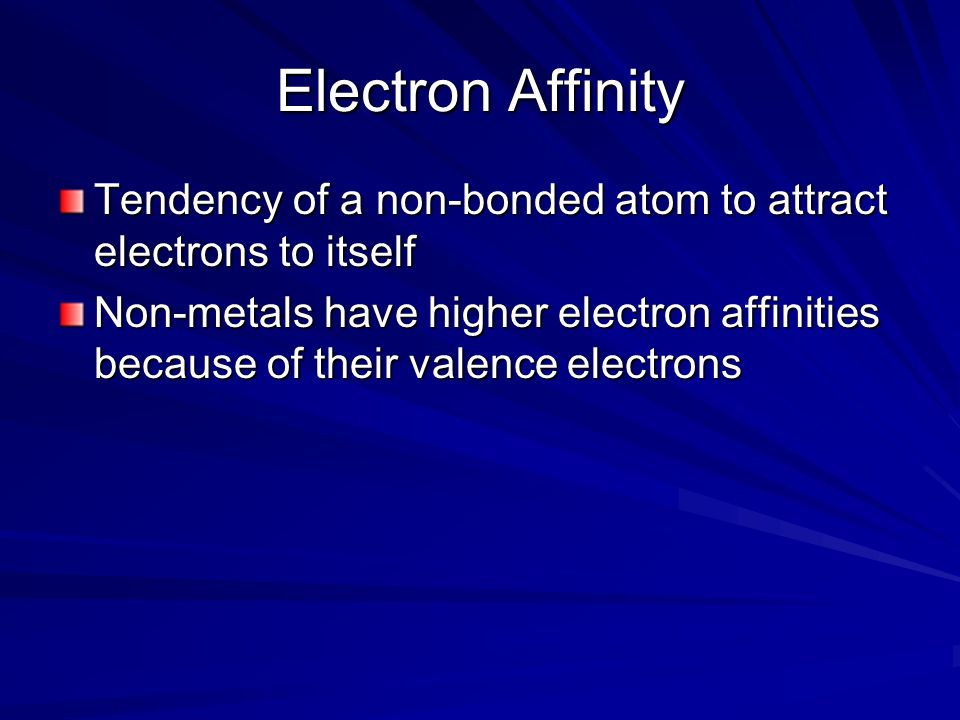 Electron Affinity

Tendency of a non-bonded atom to attract electrons to itself

Non-metals have higher electron affinities because of their valence electrons